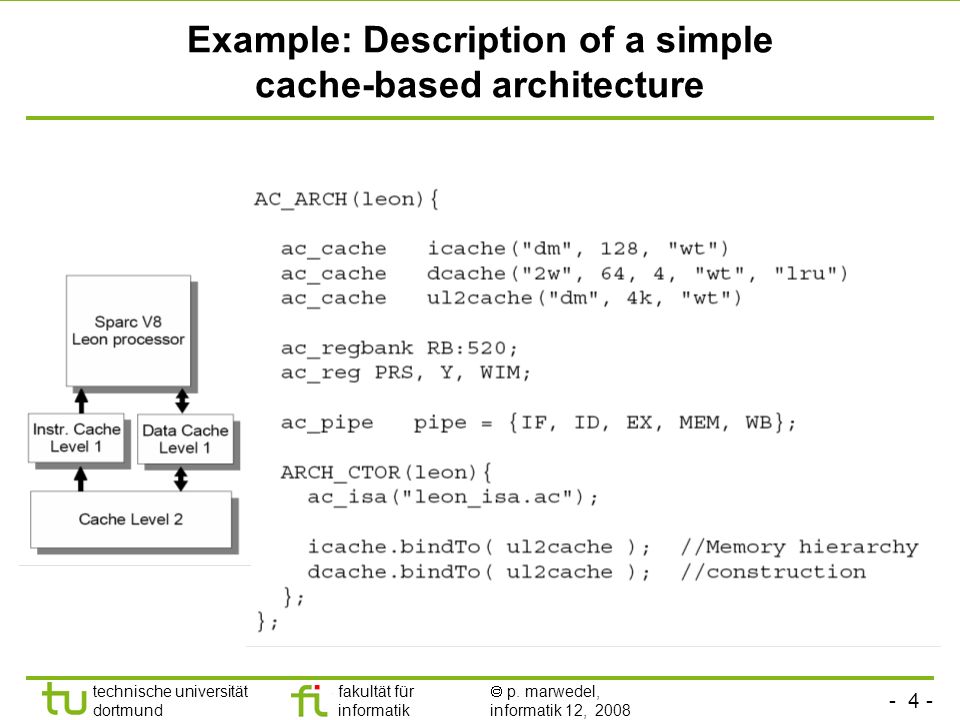 Example: Description of a simple cache-based architecture

Sparc V8
Leon processor

Instr. Cache
Level 1

Data Cache
Level 1

Cache Level 2

AC_ARCH(leon){

  ac_cache   icache("dm", 128, "wt")
  ac_cache   dcache("2w", 64, 4, "wt", "lru")
  ac_cache   ul2cache("dm", 4k, "wt")

  ac_regbank RB:520;
  ac_reg PRS, Y, WIM;

  ac_pipe   pipe = {IF, ID, EX, MEM, WB};

  ARCH_CTOR(leon){
    ac_isa("leon_isa.ac");

    icache.bindTo( ul2cache );  //Memory hierarchy
    dcache.bindTo( ul2cache );  //construction
  };
};

tu technische universität dortmund

fi fakultät für informatik

© p. marwedel, informatik 12, 2008

- 4 -